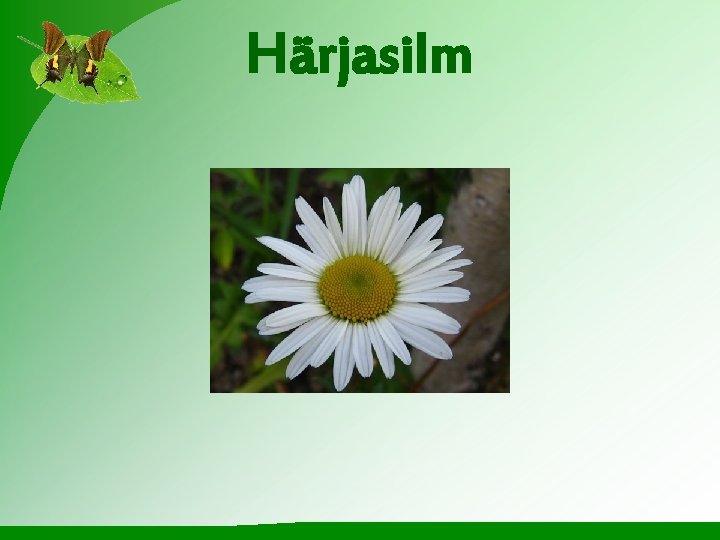 Härjasilm